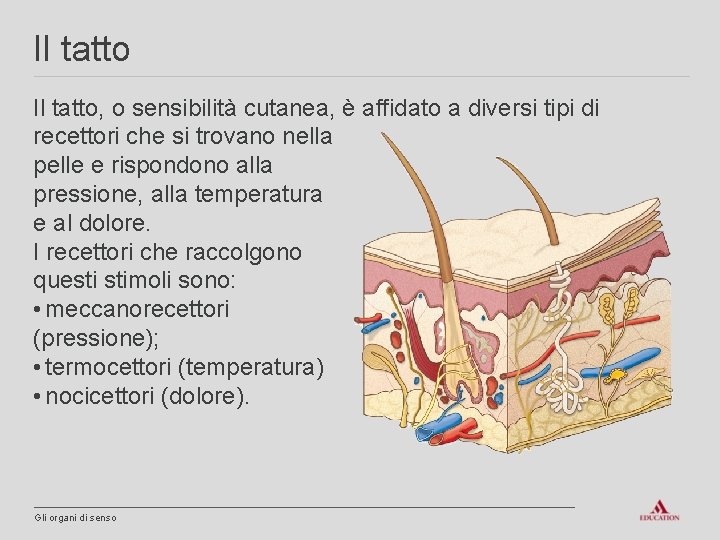 Il tatto

Il tatto, o sensibilità cutanea, è affidato a diversi tipi di recettori che si trovano nella pelle e rispondono alla pressione, alla temperatura e al dolore.
I recettori che raccolgono questi stimoli sono:
• meccanorecettori (pressione);
• termocettori (temperatura)
• nocicettori (dolore).

Gli organi di senso

EDUCATION